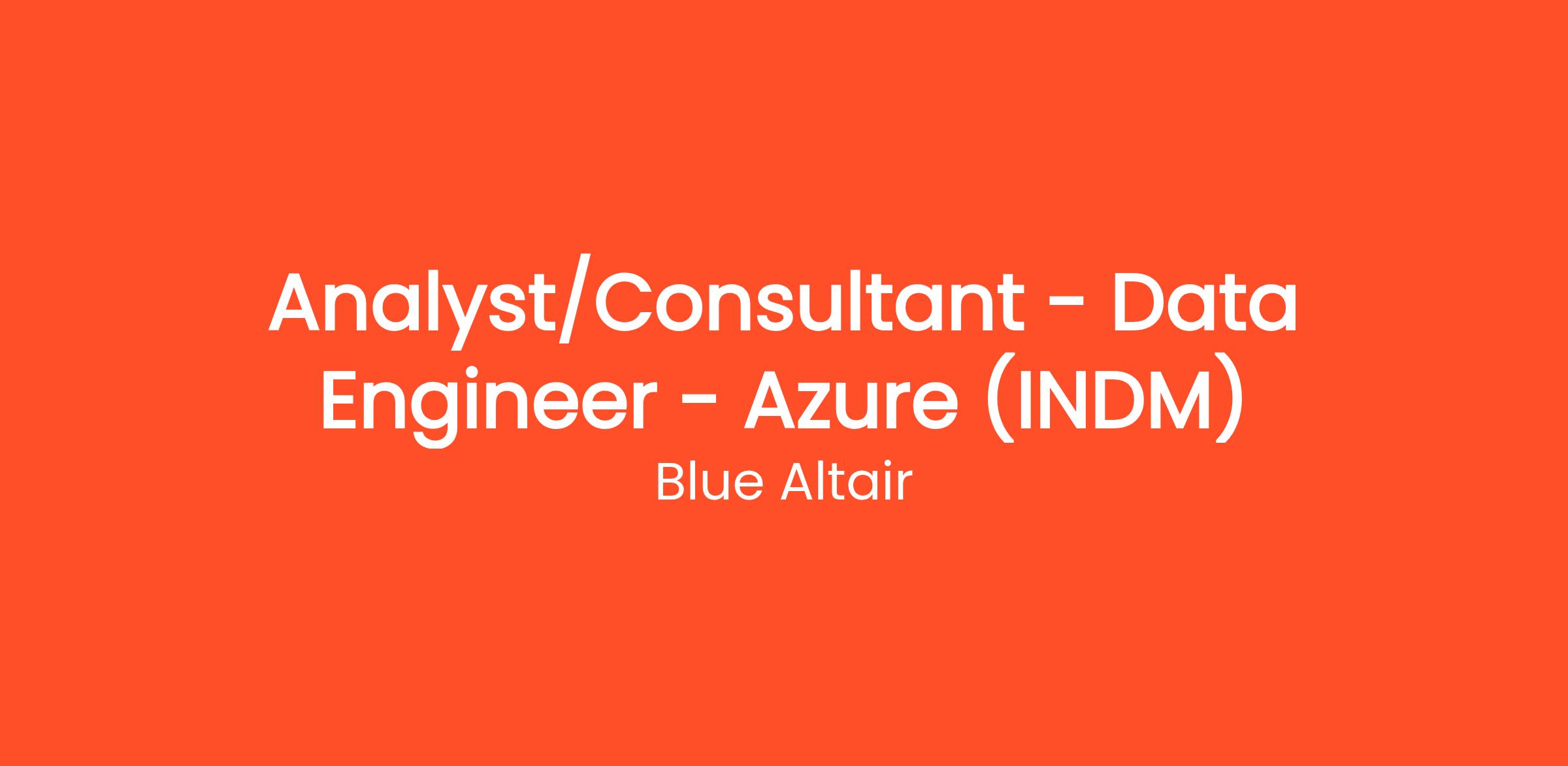 Analyst/Consultant - Data Engineer - Azure (INDM)

Blue Altair